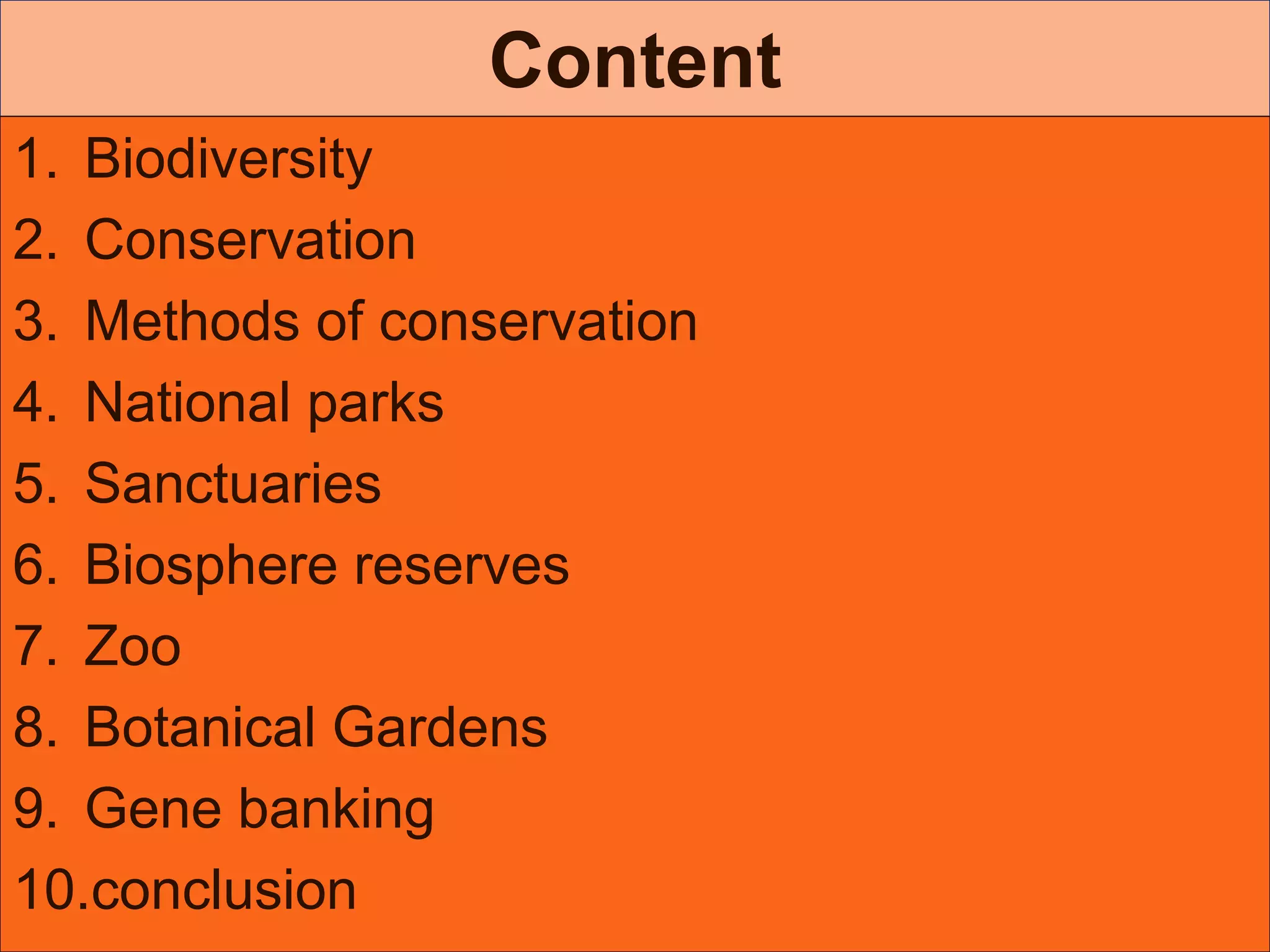 Content

1. Biodiversity
2. Conservation
3. Methods of conservation
4. National parks
5. Sanctuaries
6. Biosphere reserves
7. Zoo
8. Botanical Gardens
9. Gene banking
10.conclusion